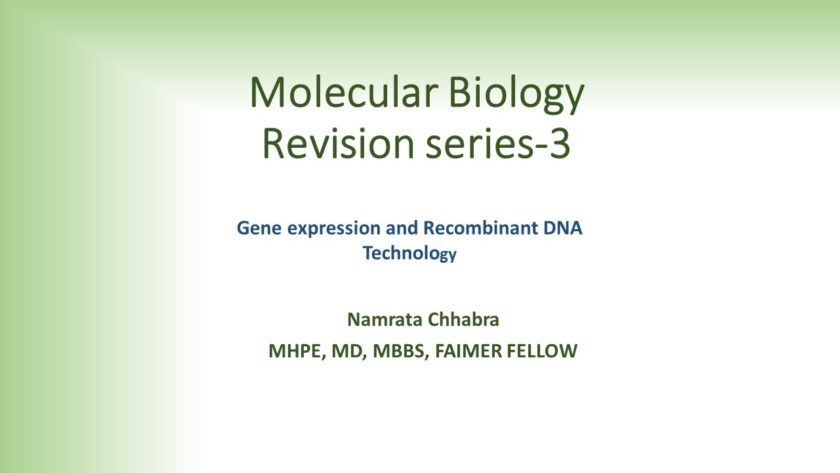 Molecular Biology
Revision series-3

Gene expression and Recombinant DNA Technology

Namrata Chhabra

MHPE, MD, MBBS, FAIMER FELLOW